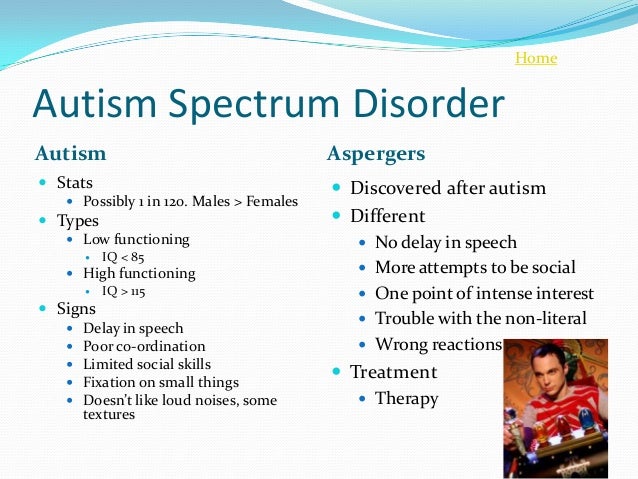 Home

Autism Spectrum Disorder

Autism

- Stats
  - Possibly 1 in 120. Males > Females
- Types
  - Low functioning
    - IQ < 85
  - High functioning
    - IQ > 115
- Signs
  - Delay in speech
  - Poor co-ordination
  - Limited social skills
  - Fixation on small things
  - Doesn't like loud noises, some textures

Aspergers

- Discovered after autism
- Different
  - No delay in speech
  - More attempts to be social
  - One point of intense interest
  - Trouble with the non-literal
  - Wrong reactions
- Treatment
  - Therapy